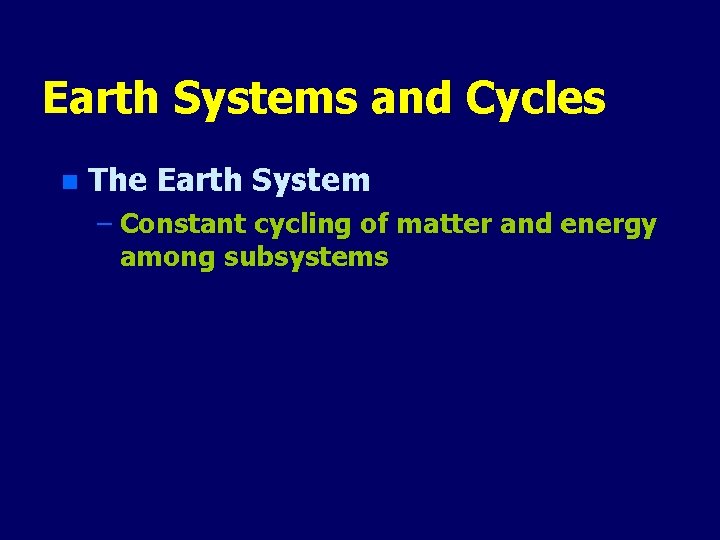 Earth Systems and Cycles

The Earth System

– Constant cycling of matter and energy among subsystems